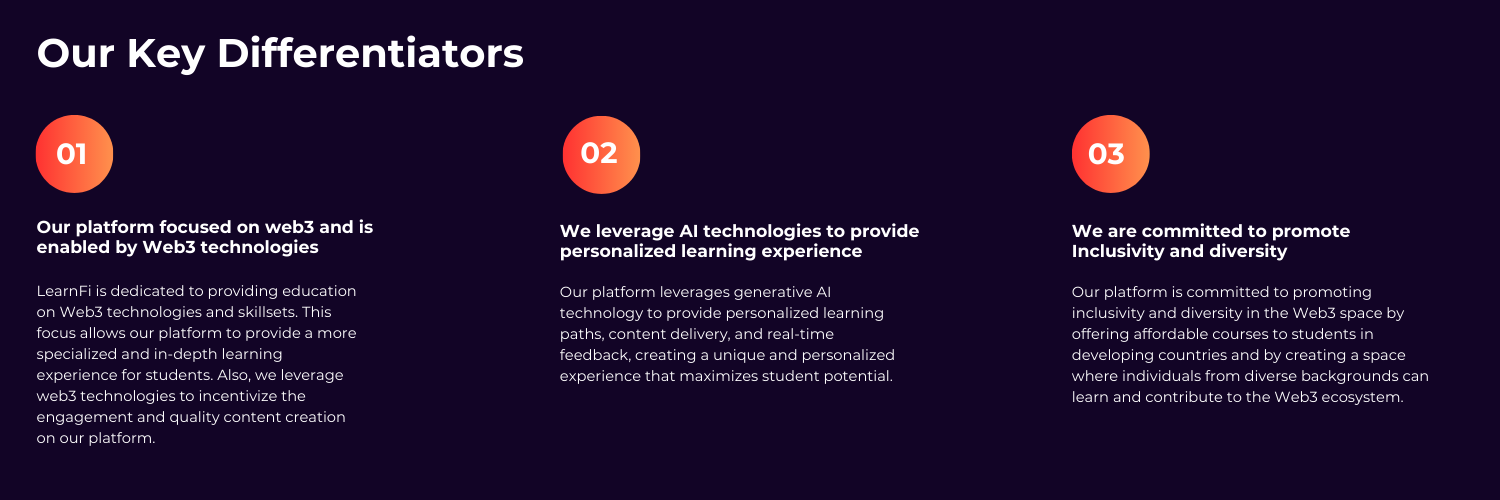 Our Key Differentiators

01

Our platform focused on web3 and is enabled by Web3 technologies

LearnFi is dedicated to providing education on Web3 technologies and skillsets. This focus allows our platform to provide a more specialized and in-depth learning experience for students. Also, we leverage web3 technologies to incentivize the engagement and quality content creation on our platform.

02

We leverage AI technologies to provide personalized learning experience

Our platform leverages generative AI technology to provide personalized learning paths, content delivery, and real-time feedback, creating a unique and personalized experience that maximizes student potential.

03

We are committed to promote Inclusivity and diversity

Our platform is committed to promoting inclusivity and diversity in the Web3 space by offering affordable courses to students in developing countries and by creating a space where individuals from diverse backgrounds can learn and contribute to the Web3 ecosystem.